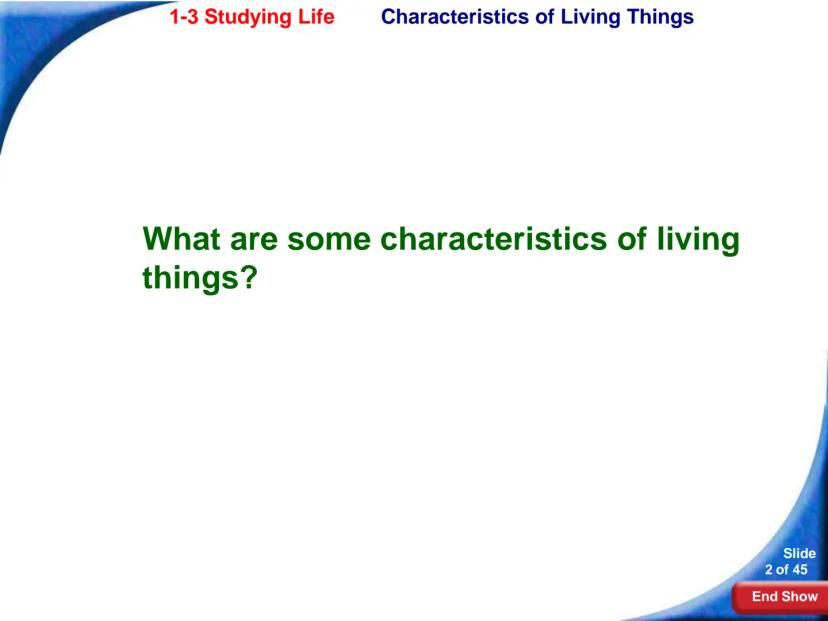 1-3 Studying Life Characteristics of Living Things

What are some characteristics of living things?

Slide 2 of 45

End Show